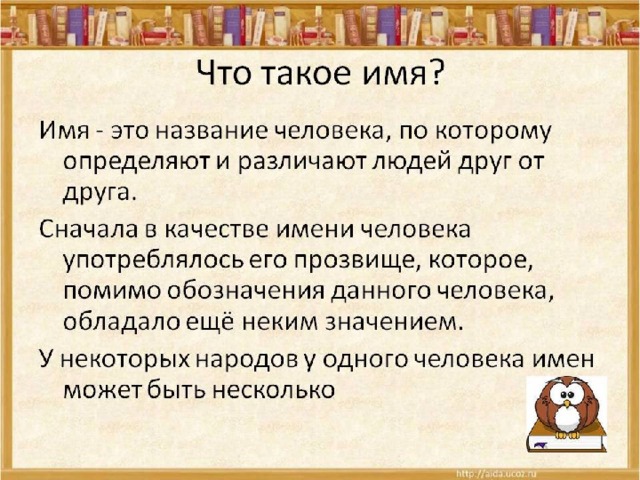 Что такое имя?

Имя - это название человека, по которому определяют и различают людей друг от друга.

Сначала в качестве имени человека употреблялось его прозвище, которое, помимо обозначения данного человека, обладало ещё неким значением.

У некоторых народов у одного человека имен может быть несколько

http://aida.ucoz.ru